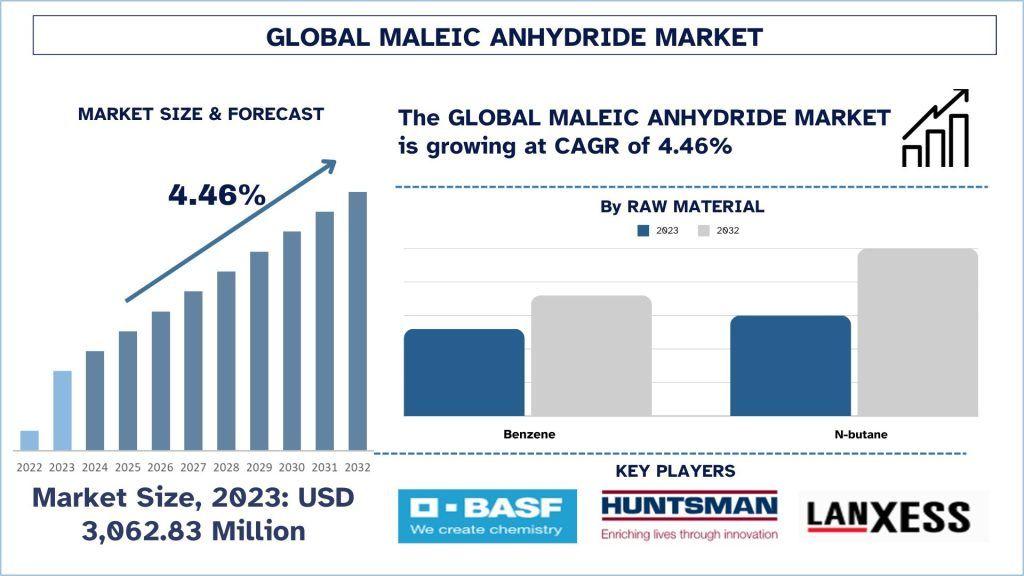 GLOBAL MALEIC ANHYDRIDE MARKET

MARKET SIZE & FORECAST

4.46%

2022 2023 2024 2025 2026 2027 2028 2029 2030 2031 2032

Market Size, 2023: USD 3,062.83 Million

The GLOBAL MALEIC ANHYDRIDE MARKET is growing at CAGR of 4.46%

By RAW MATERIAL

2023 2032

Benzene

N-butane

KEY PLAYERS

BASF
We create chemistry

HUNTSMAN
Enriching lives through innovation

LANXESS